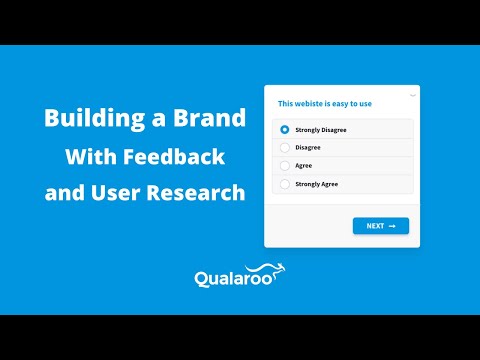 Building a Brand
With Feedback
and User Research

This webiste is easy to use

Strongly Disagree
Disagree
Agree
Strongly Agree

NEXT →

Qualaroo